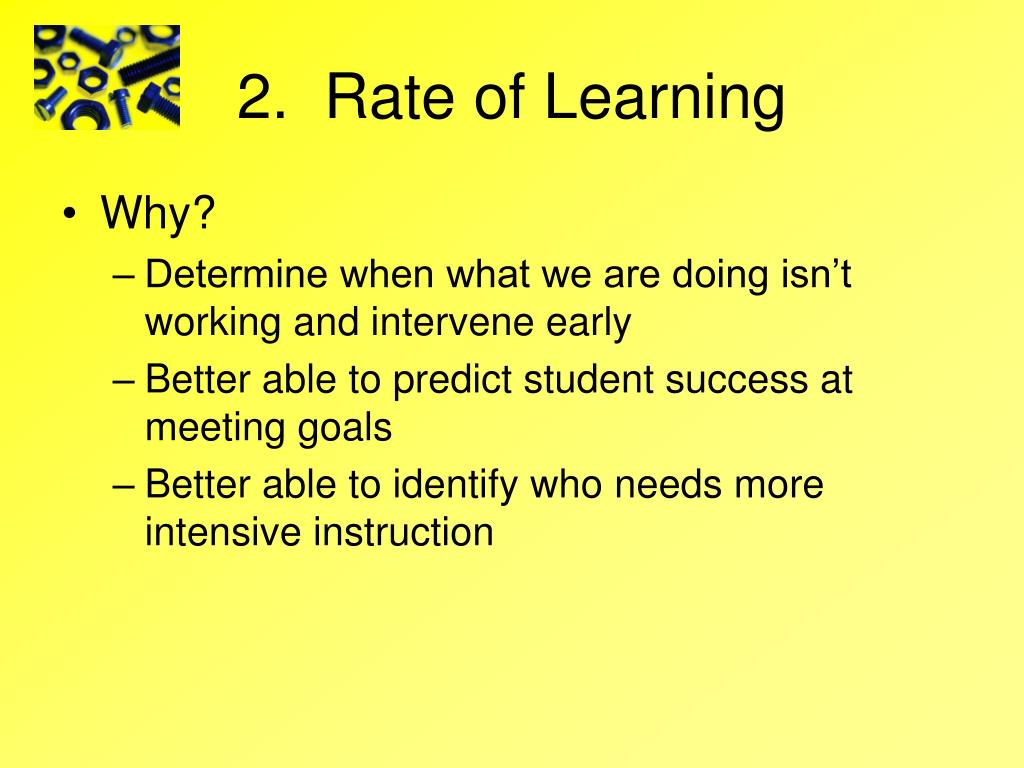 2. Rate of Learning

• Why?
– Determine when what we are doing isn’t working and intervene early
– Better able to predict student success at meeting goals
– Better able to identify who needs more intensive instruction